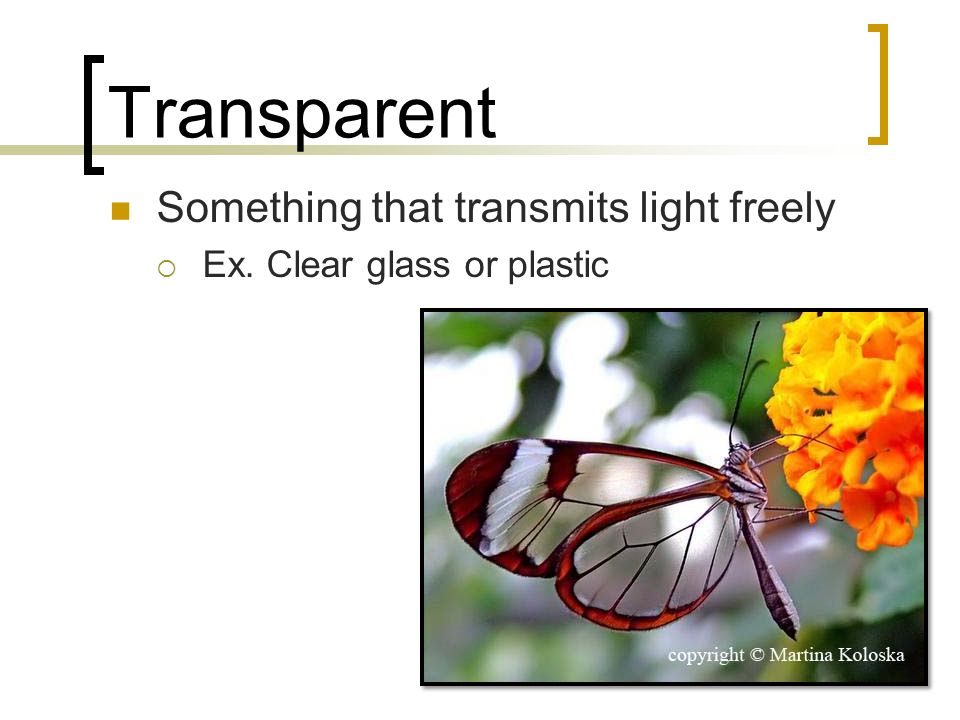 Transparent

Something that transmits light freely

Ex. Clear glass or plastic

copyright © Martina Koloska